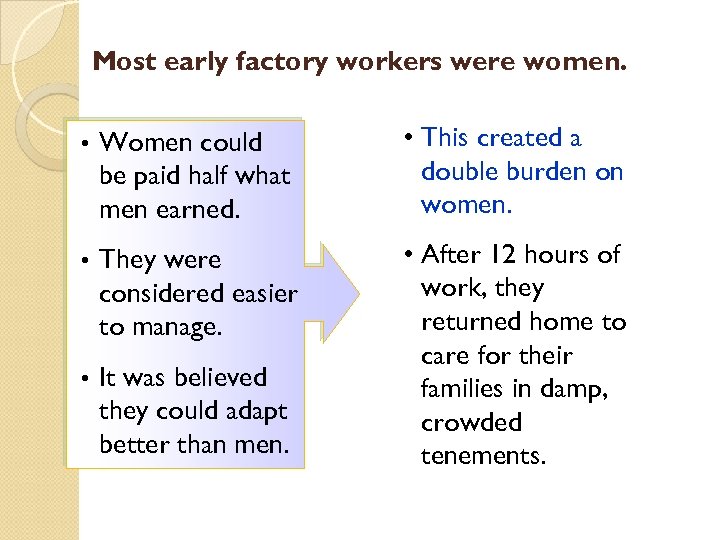 Most early factory workers were women.

• Women could be paid half what men earned.

• They were considered easier to manage.

• It was believed they could adapt better than men.

• This created a double burden on women.

• After 12 hours of work, they returned home to care for their families in damp, crowded tenements.